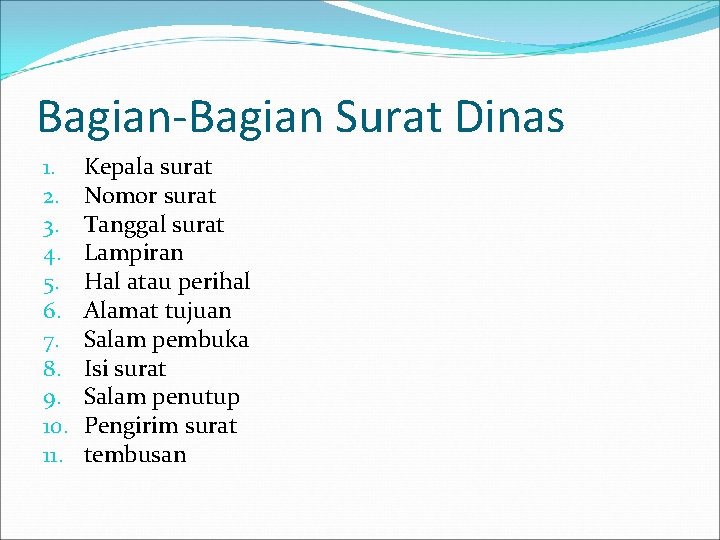 Bagian-Bagian Surat Dinas

1. Kepala surat
2. Nomor surat
3. Tanggal surat
4. Lampiran
5. Hal atau perihal
6. Alamat tujuan
7. Salam pembuka
8. Isi surat
9. Salam penutup
10. Pengirim surat
11. tembusan